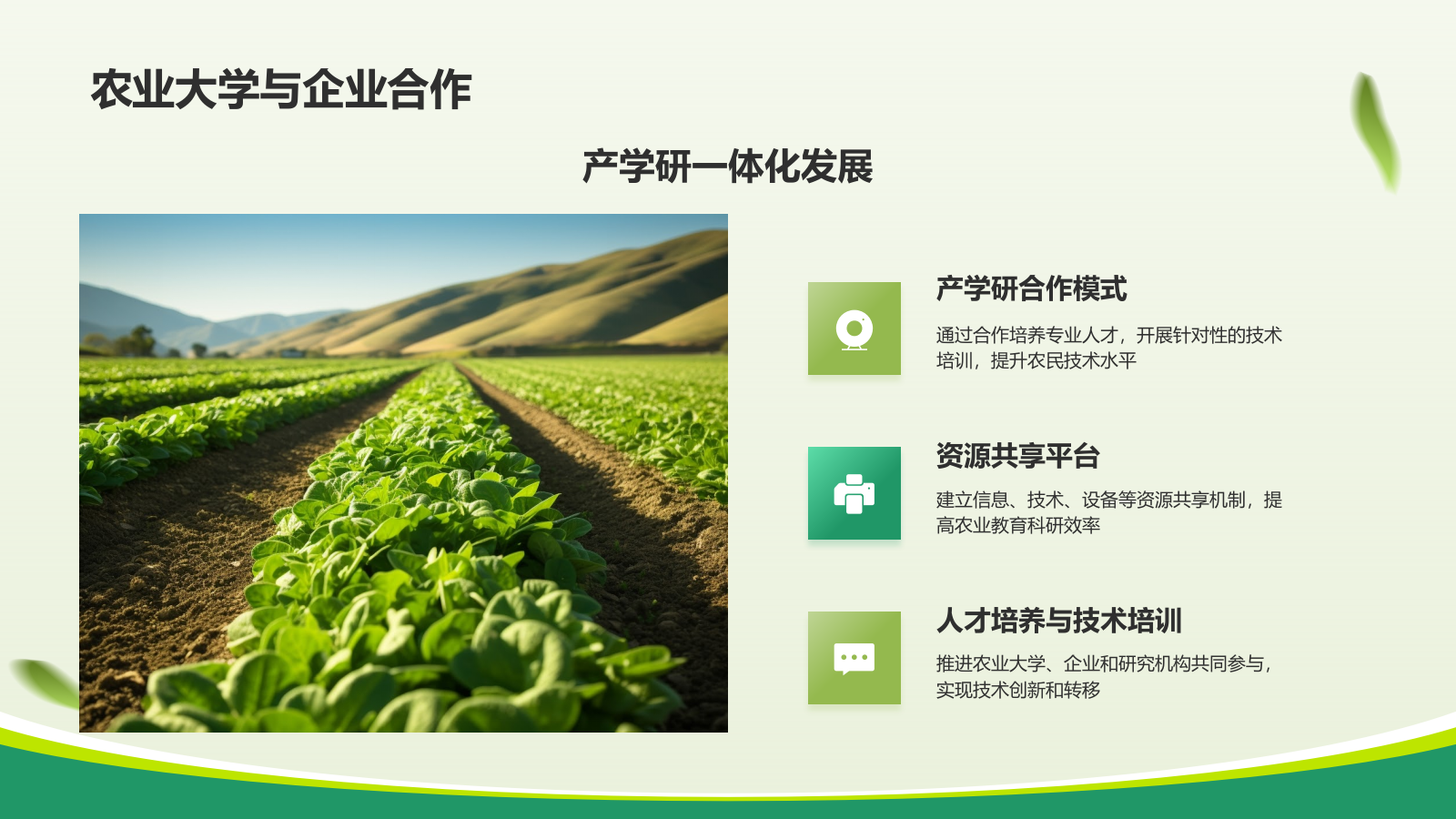 农业大学与企业合作

产学研一体化发展

产学研合作模式

通过合作培养专业人才，开展针对性的技术培训，提升农民技术水平

资源共享平台

建立信息、技术、设备等资源共享机制，提高农业教育科研效率

人才培养与技术培训

推进农业大学、企业和研究机构共同参与，实现技术创新和转移